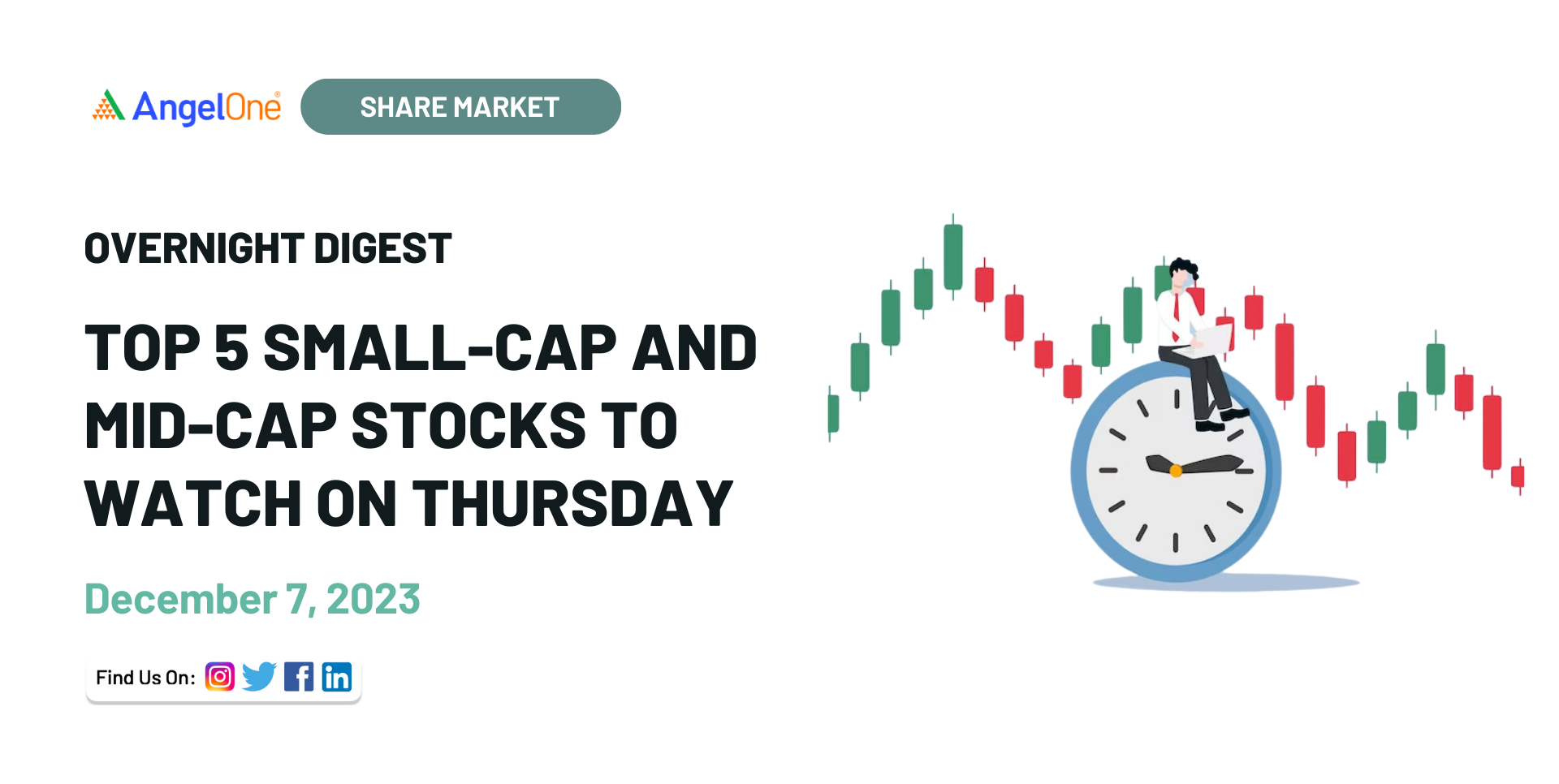 AngelOne

SHARE MARKET

OVERNIGHT DIGEST

TOP 5 SMALL-CAP AND MID-CAP STOCKS TO WATCH ON THURSDAY

December 7, 2023

Find Us On: